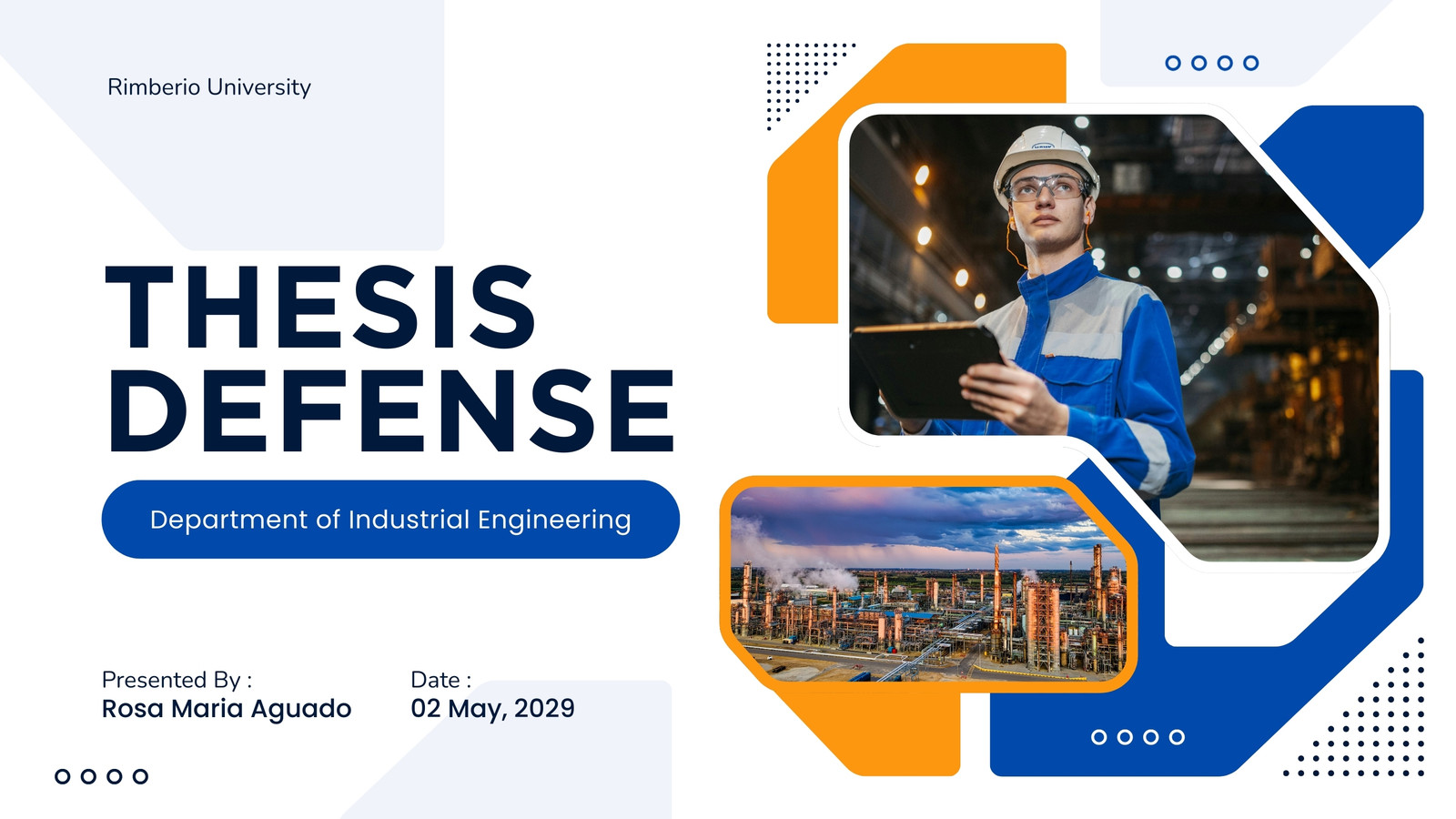 Rimberio University

THESIS DEFENSE

Department of Industrial Engineering

Presented By :
Rosa Maria Aguado

Date :
02 May, 2029